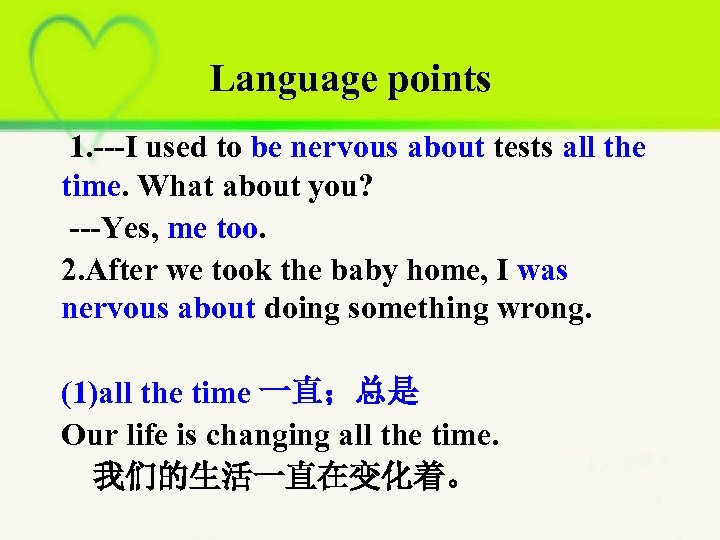 Language points

1.---I used to be nervous about tests all the time. What about you?

---Yes, me too.

2.After we took the baby home, I was nervous about doing something wrong.

(1)all the time 一直；总是

Our life is changing all the time.

我们的生活一直在变化着。